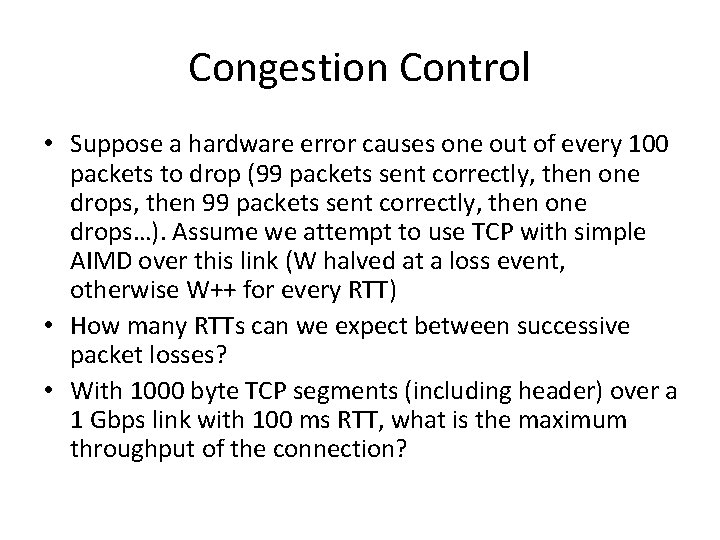 Congestion Control

• Suppose a hardware error causes one out of every 100 packets to drop (99 packets sent correctly, then one drops, then 99 packets sent correctly, then one drops…). Assume we attempt to use TCP with simple AIMD over this link (W halved at a loss event, otherwise W++ for every RTT)
• How many RTTs can we expect between successive packet losses?
• With 1000 byte TCP segments (including header) over a 1 Gbps link with 100 ms RTT, what is the maximum throughput of the connection?